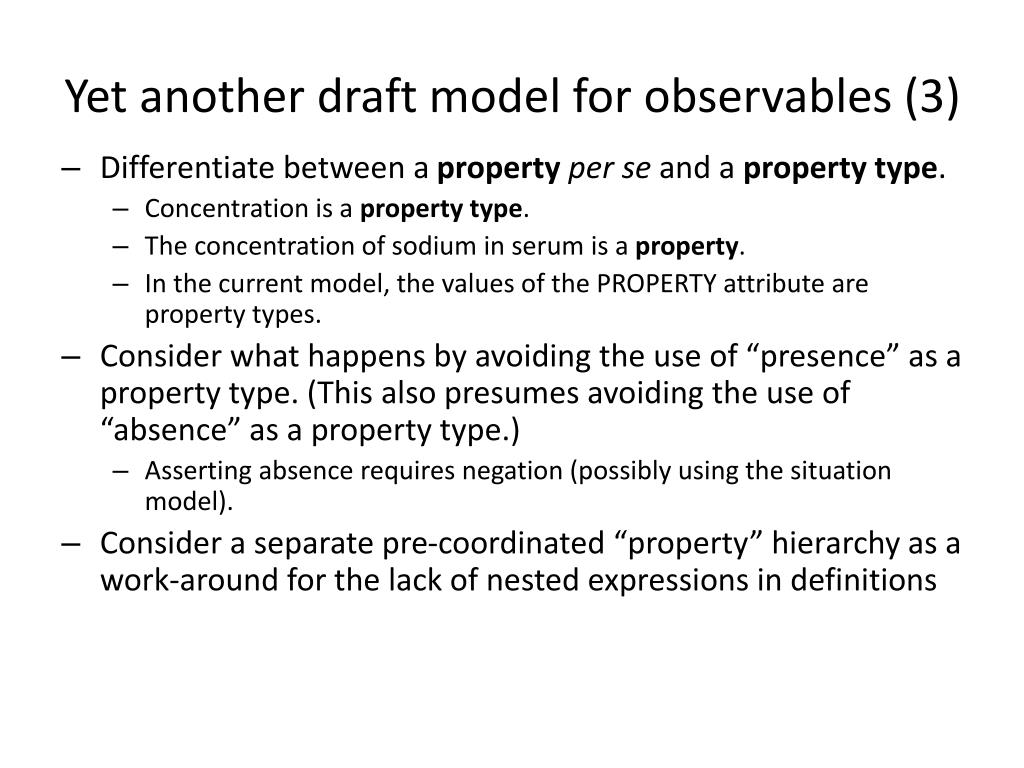 Yet another draft model for observables (3)

– Differentiate between a property per se and a property type.
  – Concentration is a property type.
  – The concentration of sodium in serum is a property.
  – In the current model, the values of the PROPERTY attribute are property types.
– Consider what happens by avoiding the use of “presence” as a property type. (This also presumes avoiding the use of “absence” as a property type.)
  – Asserting absence requires negation (possibly using the situation model).
– Consider a separate pre-coordinated “property” hierarchy as a work-around for the lack of nested expressions in definitions